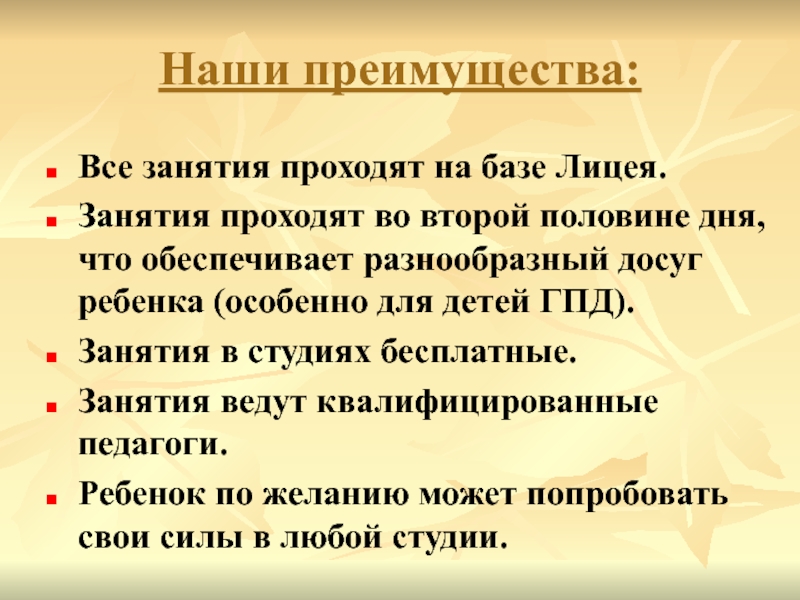 Наши преимущества:

- Все занятия проходят на базе Лицея.
- Занятия проходят во второй половине дня, что обеспечивает разнообразный досуг ребенка (особенно для детей ГПД).
- Занятия в студиях бесплатные.
- Занятия ведут квалифицированные педагоги.
- Ребенок по желанию может попробовать свои силы в любой студии.